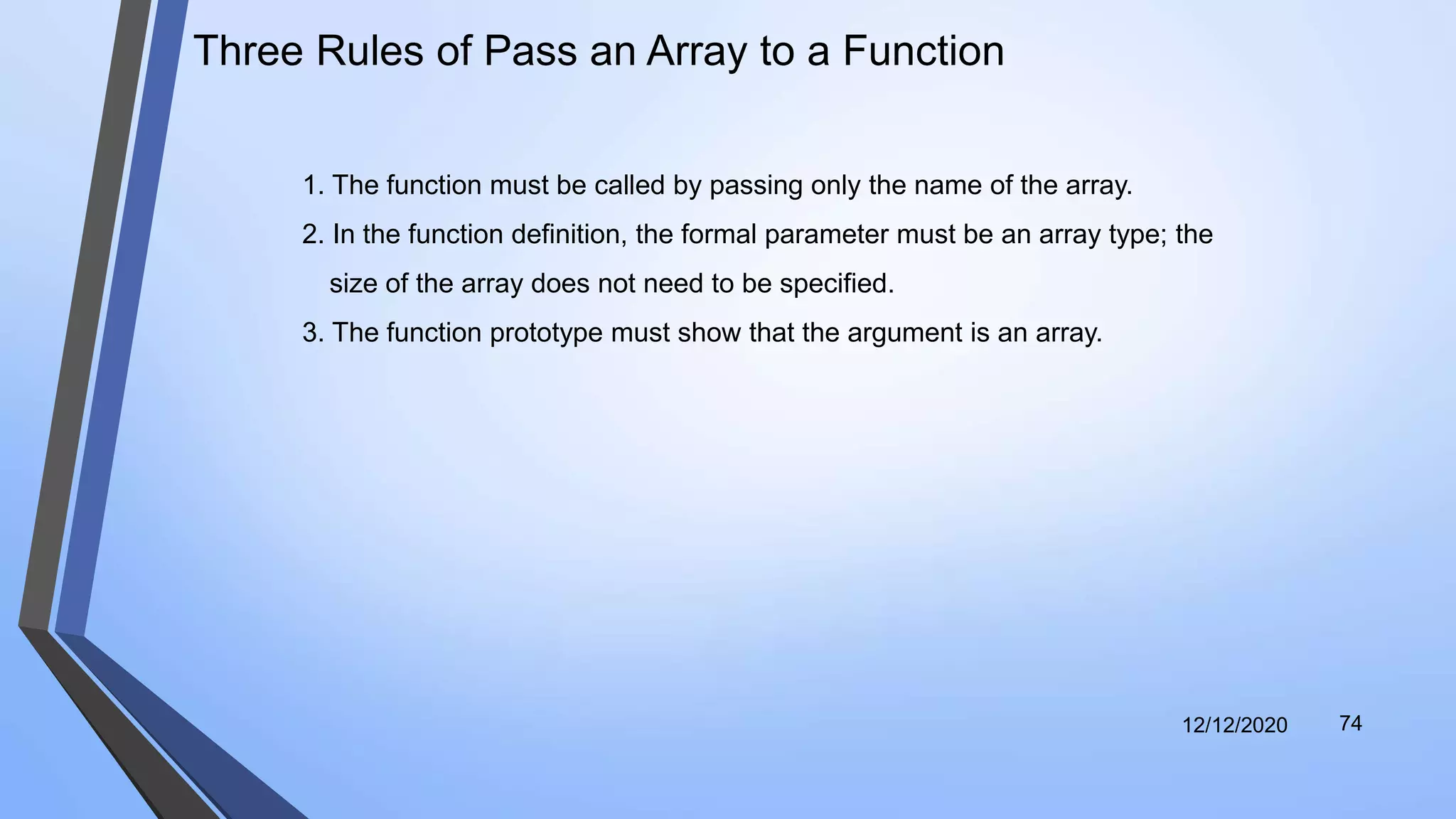 Three Rules of Pass an Array to a Function

1. The function must be called by passing only the name of the array.

2. In the function definition, the formal parameter must be an array type; the size of the array does not need to be specified.

3. The function prototype must show that the argument is an array.

12/12/2020

74